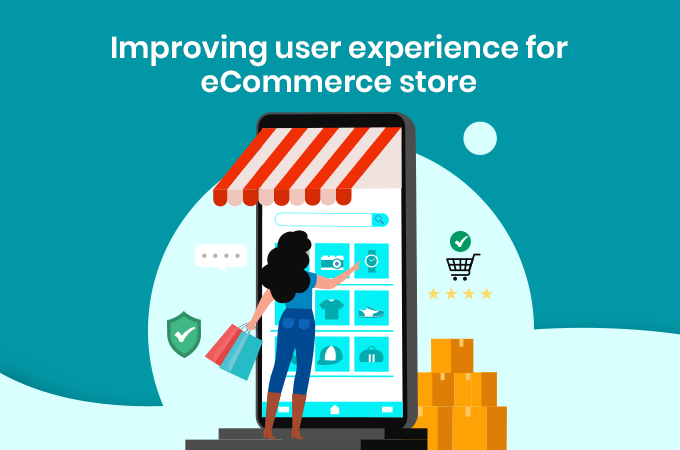 Improving user experience for eCommerce store